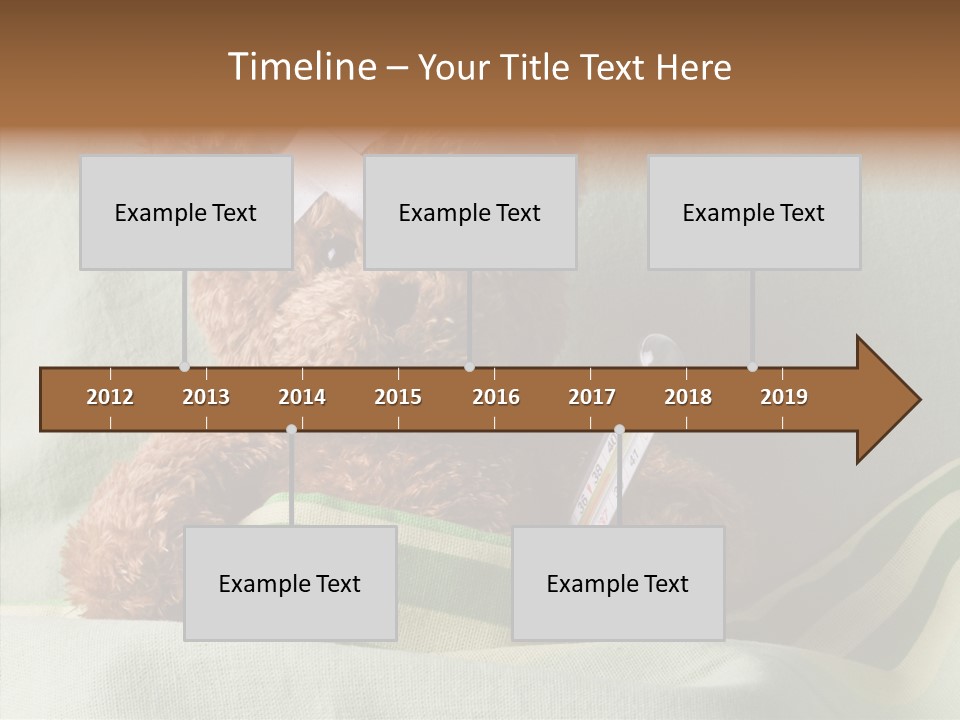 Timeline – Your Title Text Here

Example Text

Example Text

Example Text

2012 2013 2014 2015 2016 2017 2018 2019

Example Text

Example Text